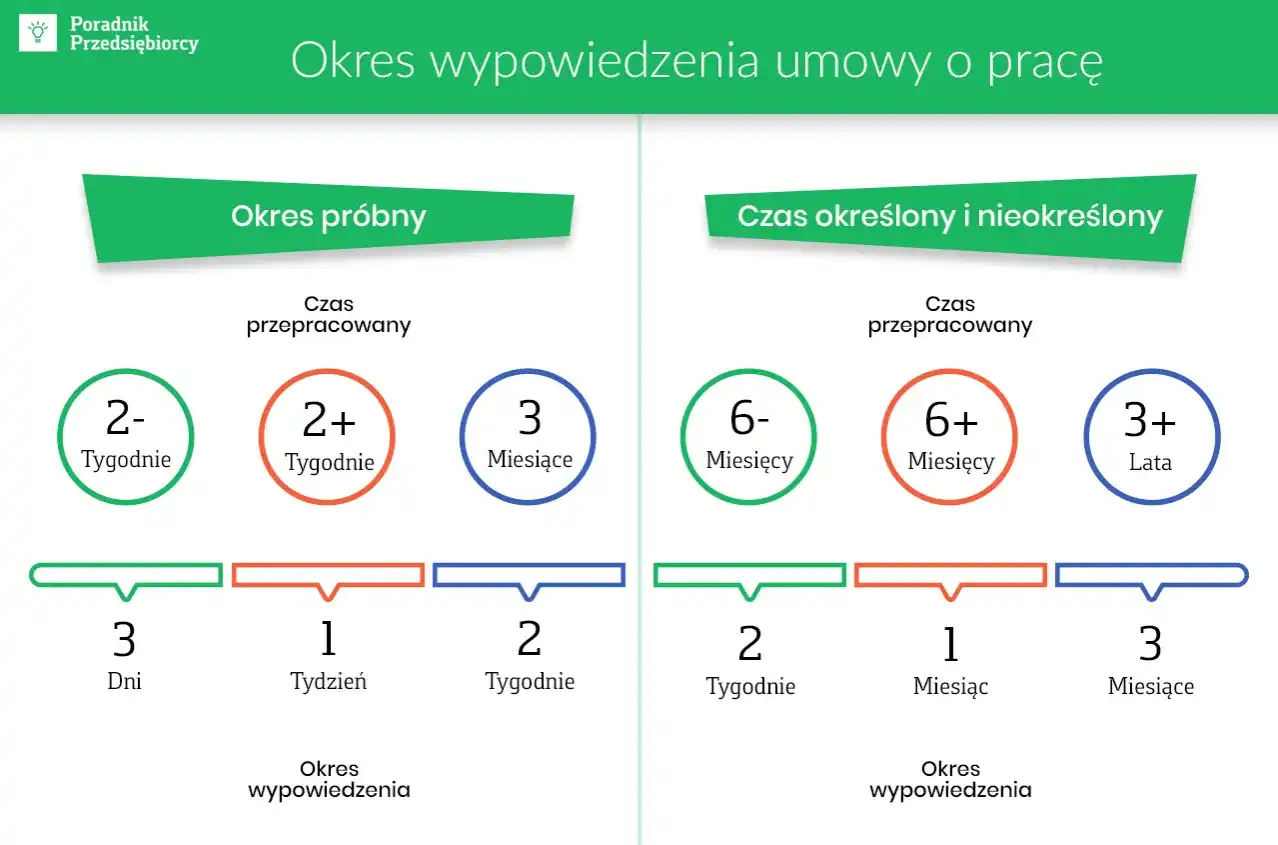 Poradnik Przedsiębiorcy

Okres wypowiedzenia umowy o pracę

Okres próbny

Czas przepracowany

2- Tygodnie

2+ Tygodnie

3 Miesiące

3 Dni

1 Tydzień

2 Tygodnie

Okres wypowiedzenia

Czas określony i nieokreślony

Czas przepracowany

6- Miesięcy

6+ Miesięcy

3+ Lata

2 Tygodnie

1 Miesiąc

3 Miesiące

Okres wypowiedzenia